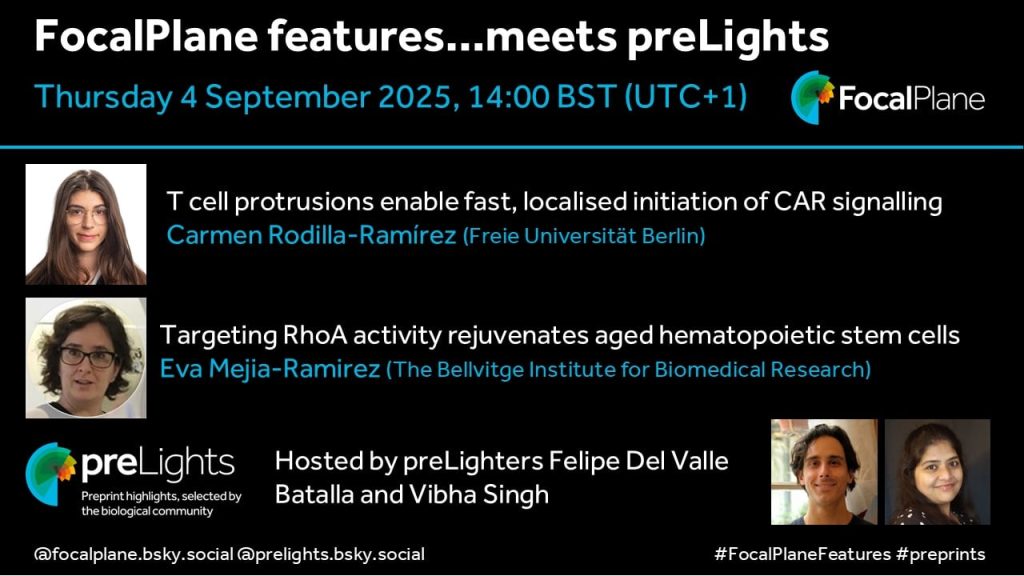 FocalPlane features...meets preLights

Thursday 4 September 2025, 14:00 BST (UTC+1)

FocalPlane

T cell protrusions enable fast, localised initiation of CAR signalling
Carmen Rodilla-Ramírez (Freie Universität Berlin)

Targeting RhoA activity rejuvenates aged hematopoietic stem cells
Eva Mejia-Ramirez (The Bellvitge Institute for Biomedical Research)

preLights
Preprint highlights, selected by the biological community

Hosted by preLighters Felipe Del Valle Batalla and Vibha Singh

@focalplane.bsky.social @prelights.bsky.social

#FocalPlaneFeatures #preprints